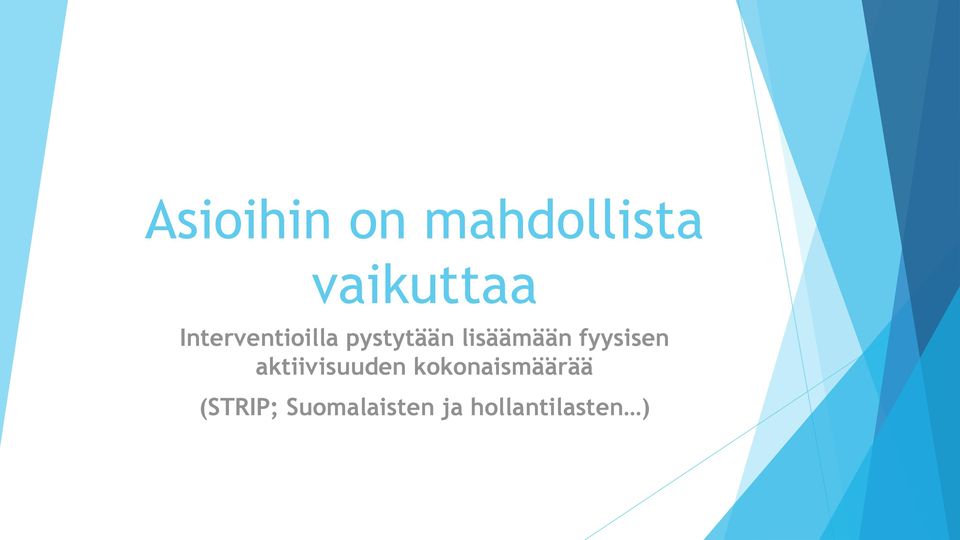 Asioihin on mahdollista vaikuttaa

Interventioilla pystytään lisäämään fyysisen aktiivisuuden kokonaismäärää

(STRIP; Suomalaisten ja hollantilasten…)